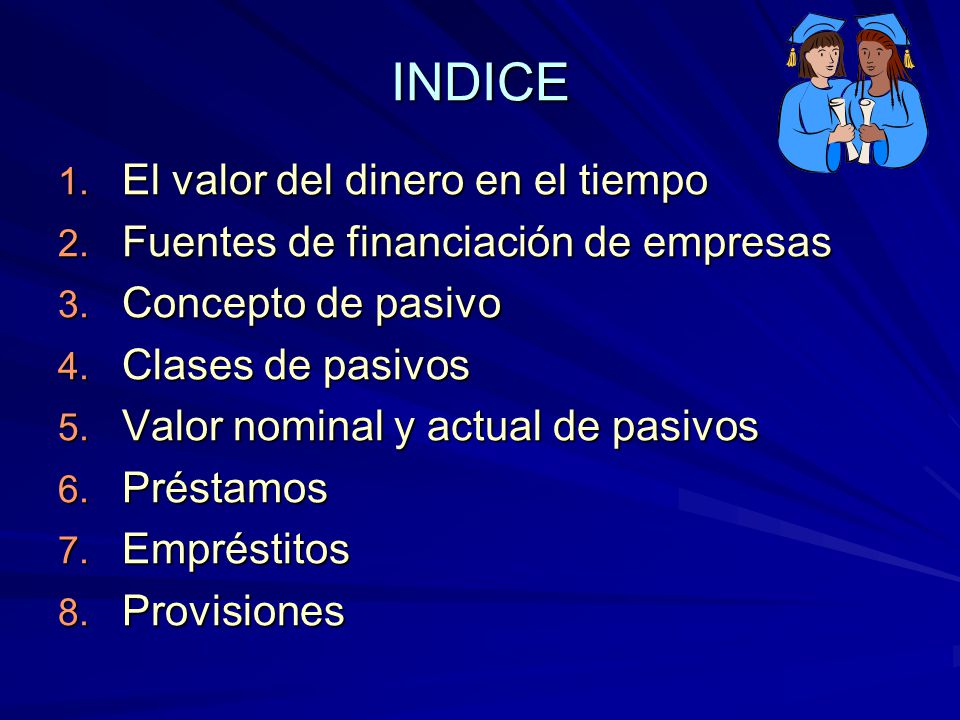 INDICE

1. El valor del dinero en el tiempo
2. Fuentes de financiación de empresas
3. Concepto de pasivo
4. Clases de pasivos
5. Valor nominal y actual de pasivos
6. Préstamos
7. Empréstitos
8. Provisiones